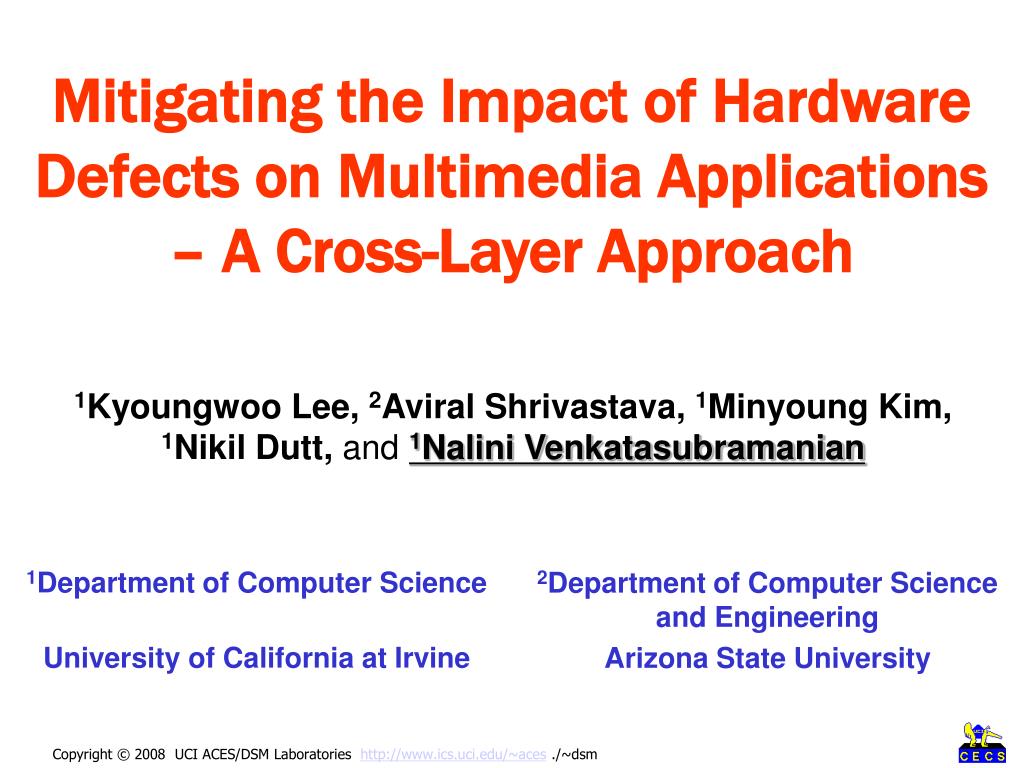 Mitigating the Impact of Hardware Defects on Multimedia Applications – A Cross-Layer Approach

$^1$Kyoungwoo Lee, $^2$Aviral Shrivastava, $^1$Minyoung Kim, $^1$Nikil Dutt, and $^1$Nalini Venkatasubramanian

$^1$Department of Computer Science

University of California at Irvine

$^2$Department of Computer Science and Engineering

Arizona State University

Copyright © 2008 UCI ACES/DSM Laboratories http://www.ics.uci.edu/~aces ./~dsm

CECS